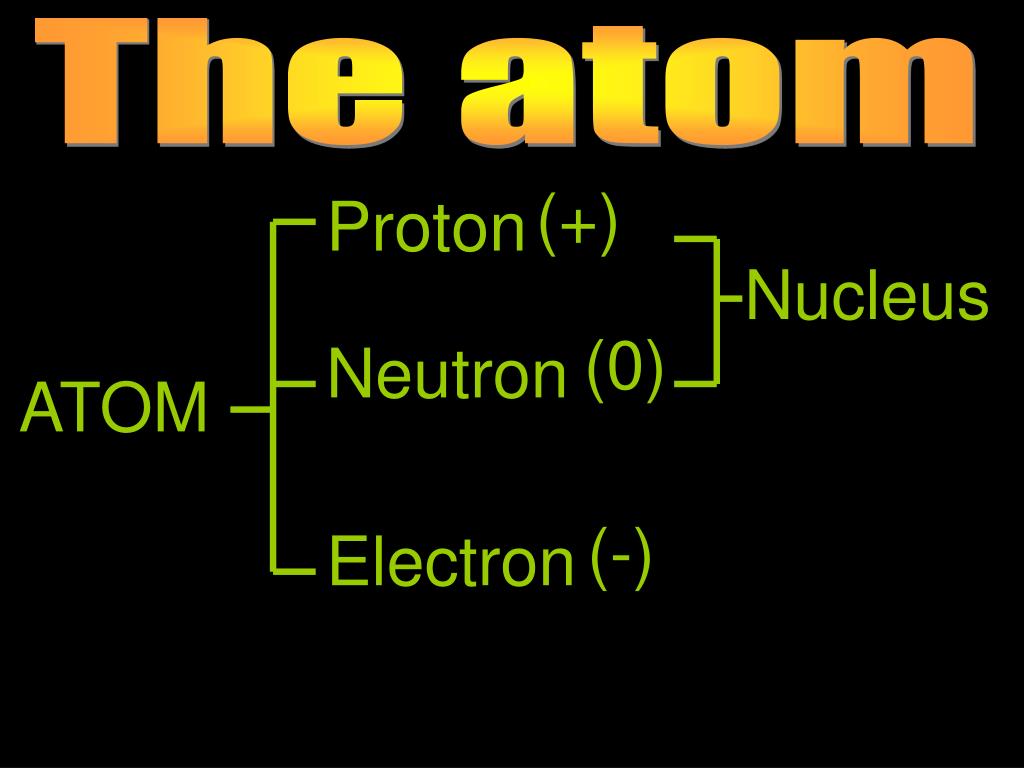 The atom

ATOM

Proton (+)

Neutron (0)

Electron (-)

Nucleus